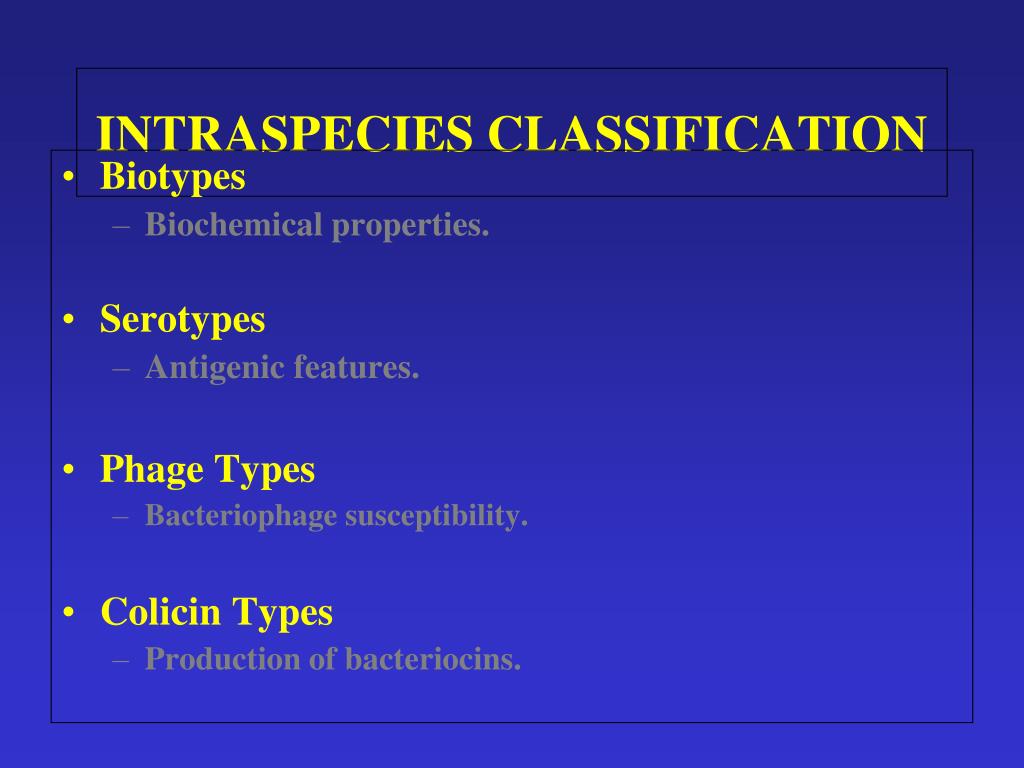 INTRASPECIES CLASSIFICATION

• Biotypes
– Biochemical properties.

• Serotypes
– Antigenic features.

• Phage Types
– Bacteriophage susceptibility.

• Colicin Types
– Production of bacteriocins.